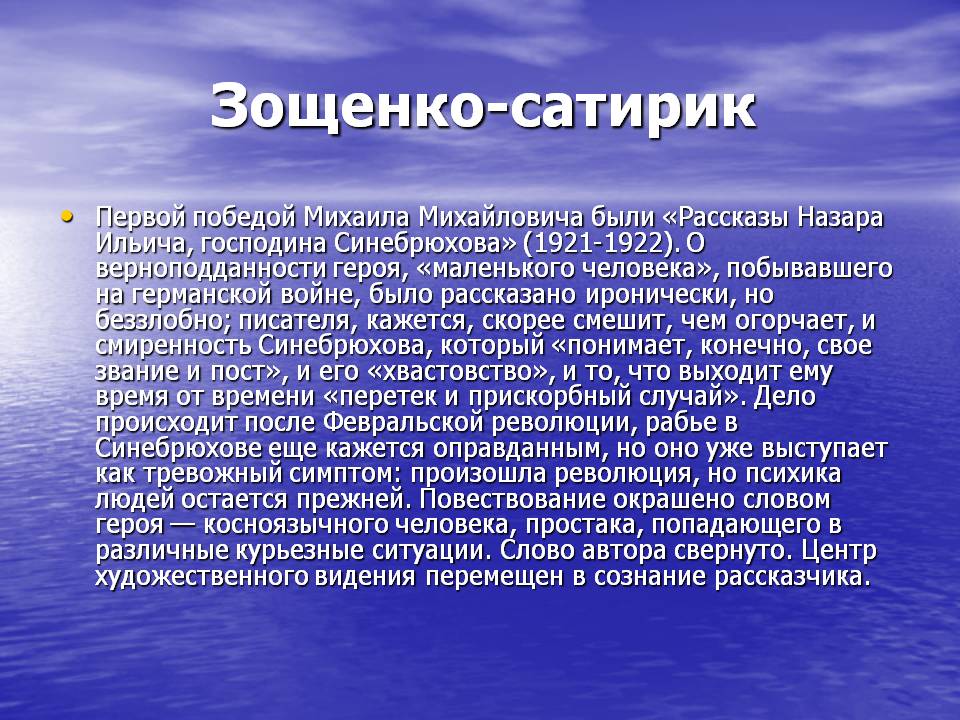 Зощенко-сатирик

• Первой победой Михаила Михайловича были «Рассказы Назара Ильича, господина Синебрюхова» (1921-1922). О верноподданности героя, «маленького человека», побывавшего на германской войне, было рассказано иронически, но беззлобно; писателя, кажется, скорее смешит, чем огорчает, и смиренность Синебрюхова, который «понимает, конечно, свое звание и пост», и его «хвастовство», и то, что выходит ему время от времени «перетек и прискорбный случай». Дело происходит после Февральской революции, рабье в Синебрюхове еще кажется оправданным, но оно уже выступает как тревожный симптом: произошла революция, но психика людей остается прежней. Повествование окрашено словом героя — косноязычного человека, простака, попадающего в различные курьезные ситуации. Слово автора свернуто. Центр художественного видения перемещен в сознание рассказчика.